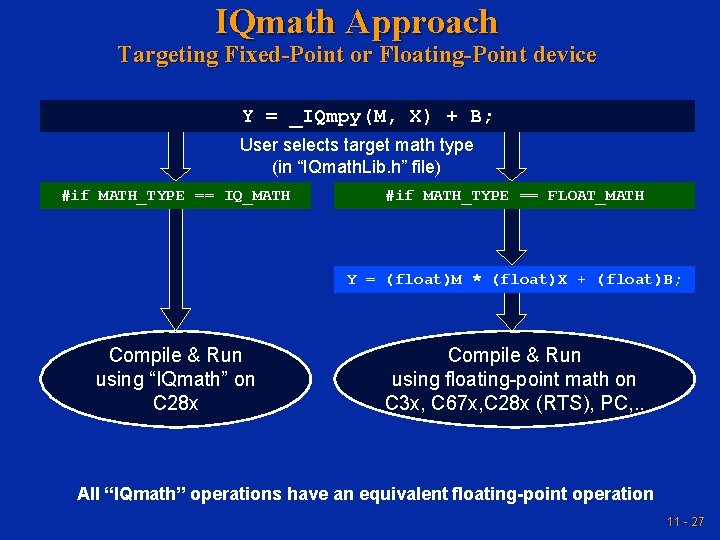 IQmath Approach
Targeting Fixed-Point or Floating-Point device

Y = _IQmpy(M, X) + B;

User selects target math type
(in "IQmathLib.h" file)

#if MATH_TYPE == IQ_MATH

#if MATH_TYPE == FLOAT_MATH

Y = (float)M * (float)X + (float)B;

Compile & Run using "IQmath" on C28x

Compile & Run using floating-point math on C3x, C67x,C28x (RTS), PC,..

All "IQmath" operations have an equivalent floating-point operation

11 - 27